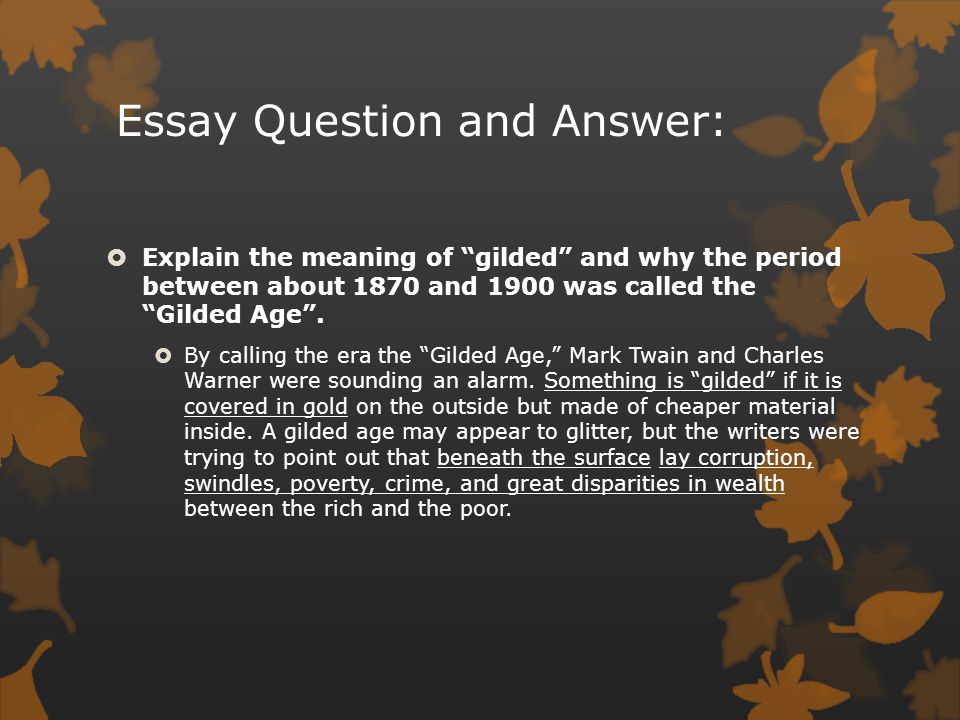 Essay Question and Answer:

Explain the meaning of “gilded” and why the period between about 1870 and 1900 was called the “Gilded Age”.

By calling the era the “Gilded Age,” Mark Twain and Charles Warner were sounding an alarm. Something is “gilded” if it is covered in gold on the outside but made of cheaper material inside. A gilded age may appear to glitter, but the writers were trying to point out that beneath the surface lay corruption, swindles, poverty, crime, and great disparities in wealth between the rich and the poor.